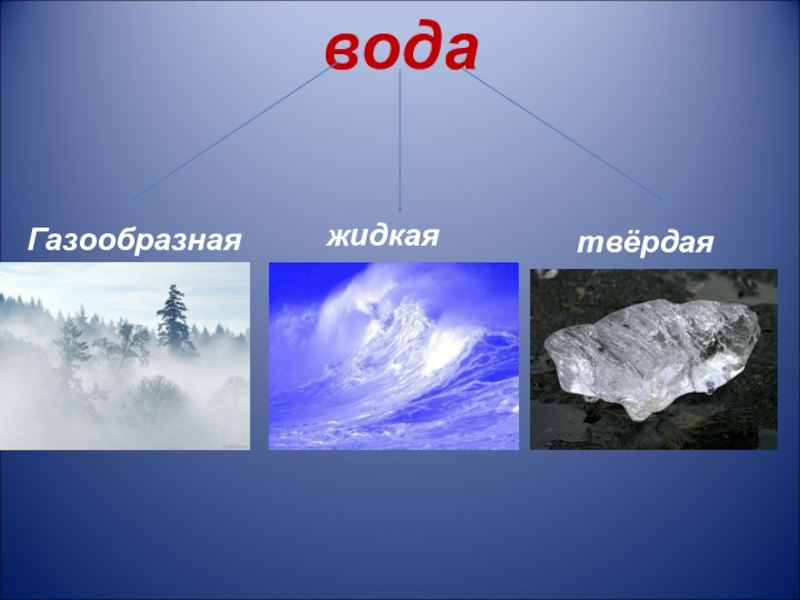 вода

Газообразная

жидкая

твёрдая